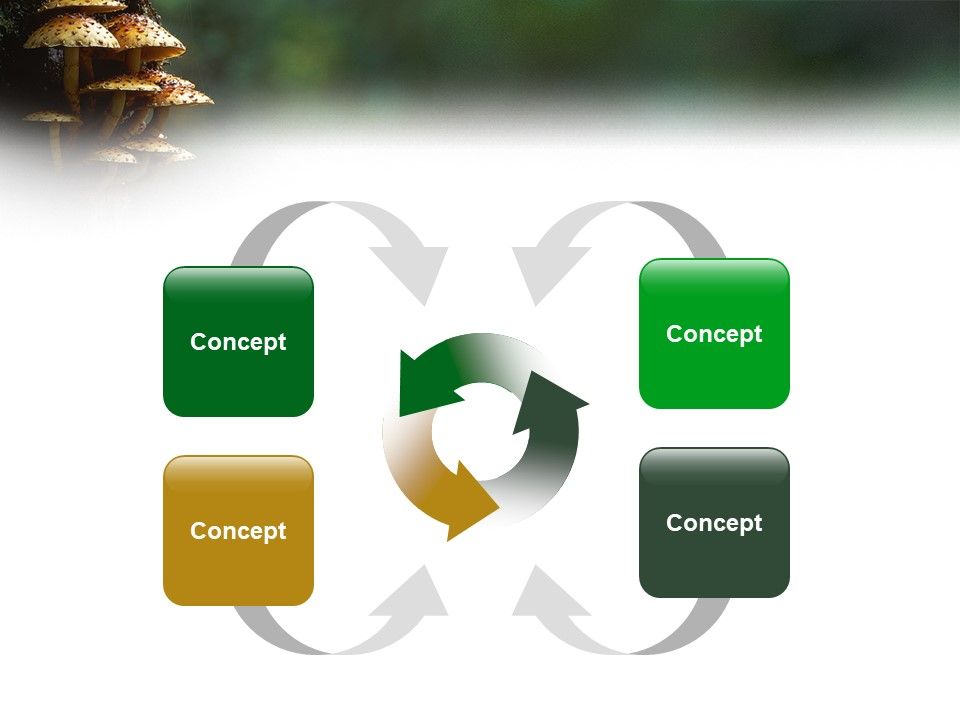 Concept

Concept

Concept

Concept